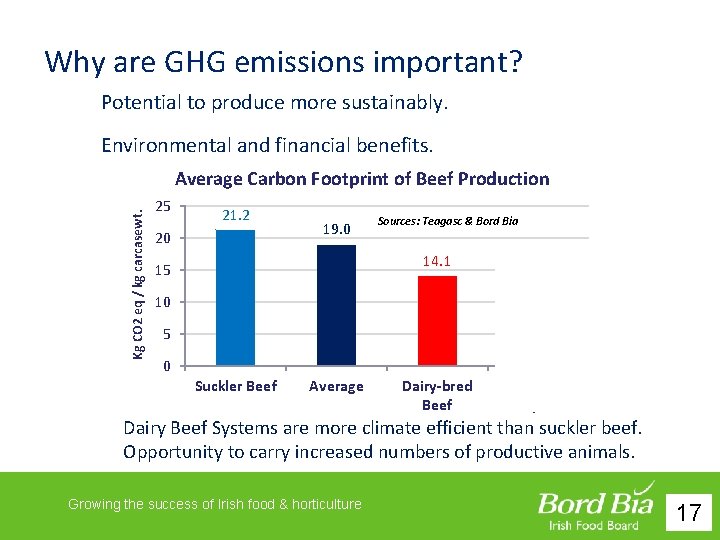 Why are GHG emissions important?

Potential to produce more sustainably.

Environmental and financial benefits.

Average Carbon Footprint of Beef Production

Kg CO2 eq / kg carcasewt.

25
20
15
10
5
0

21.2
19.0
14.1

Sources: Teagasc & Bord Bia

Suckler Beef
Average
Dairy-bred Beef

Dairy Beef Systems are more climate efficient than suckler beef.
Opportunity to carry increased numbers of productive animals.

Growing the success of Irish food & horticulture

Bord Bia
Irish Food Board

17